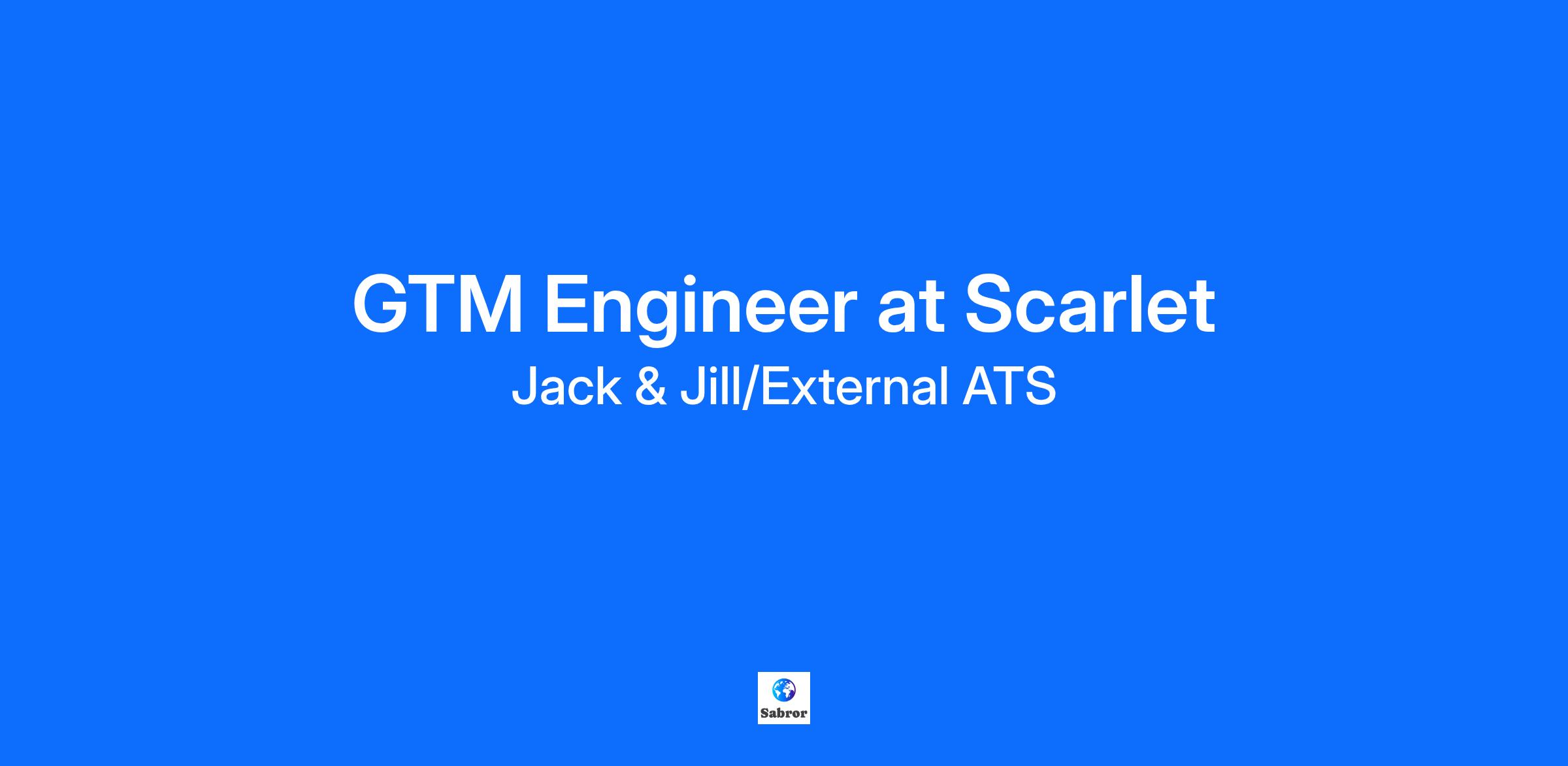 GTM Engineer at Scarlet

Jack & Jill/External ATS

Sabror